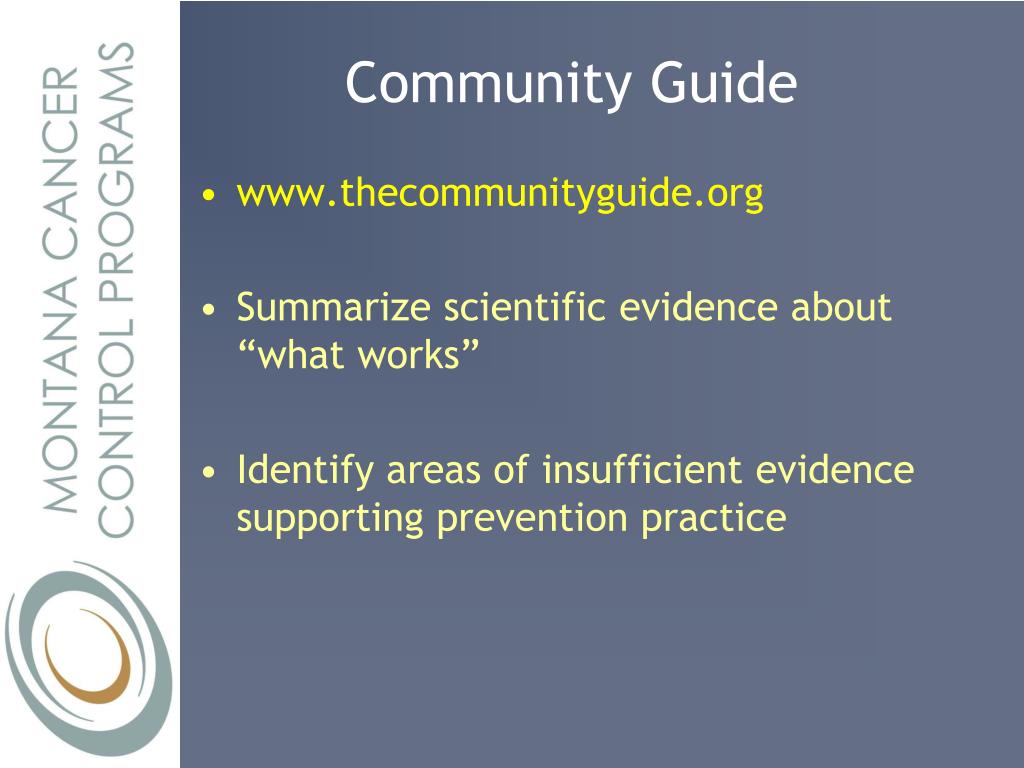 MONTANA CANCER CONTROL PROGRAMS

Community Guide

• www.thecommunityguide.org

• Summarize scientific evidence about “what works”

• Identify areas of insufficient evidence supporting prevention practice